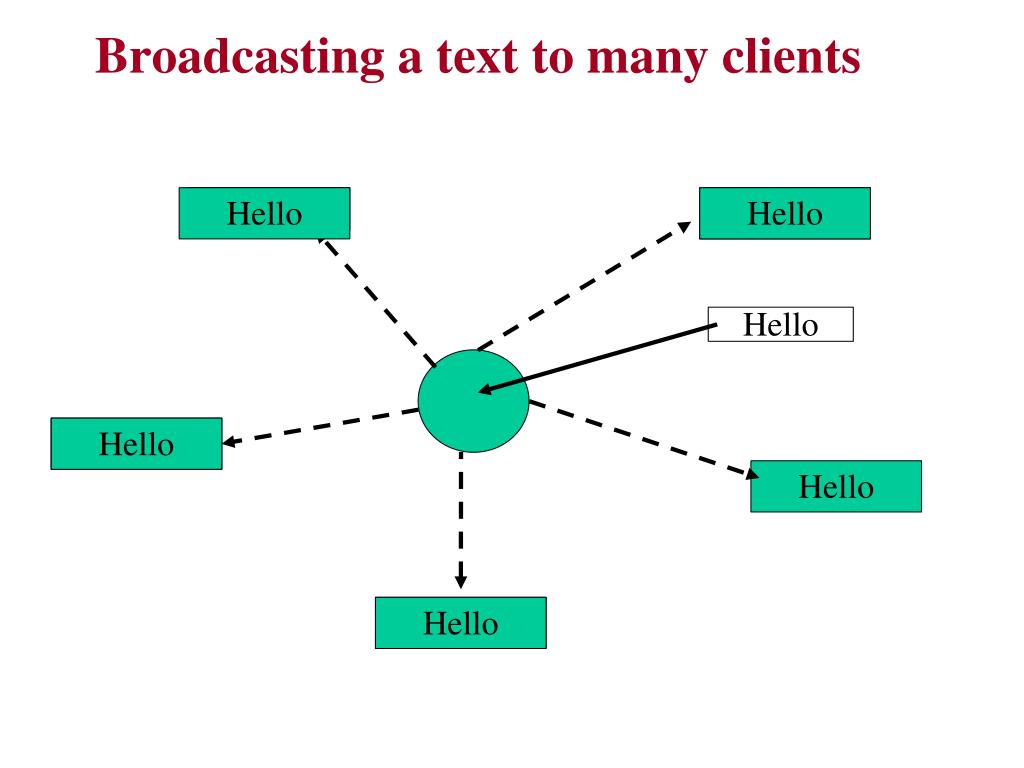 Broadcasting a text to many clients

Hello

Hello

Hello

Hello

Hello

Hello